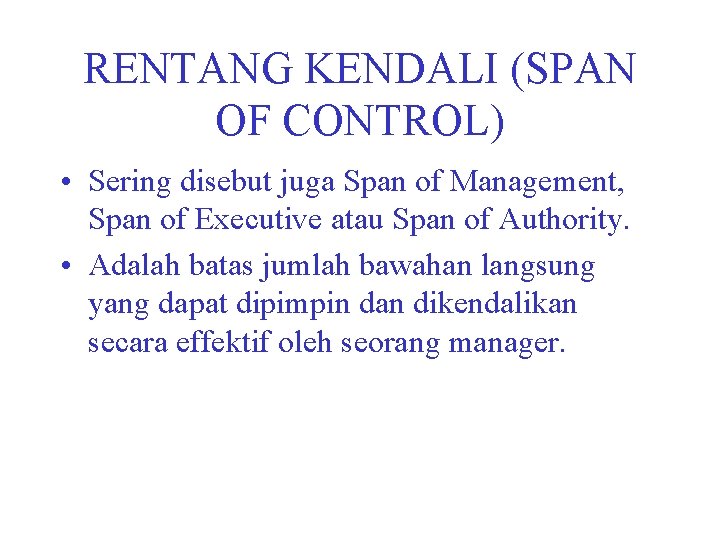 RENTANG KENDALI (SPAN OF CONTROL)

• Sering disebut juga Span of Management, Span of Executive atau Span of Authority.

• Adalah batas jumlah bawahan langsung yang dapat dipimpin dan dikendalikan secara effektif oleh seorang manager.